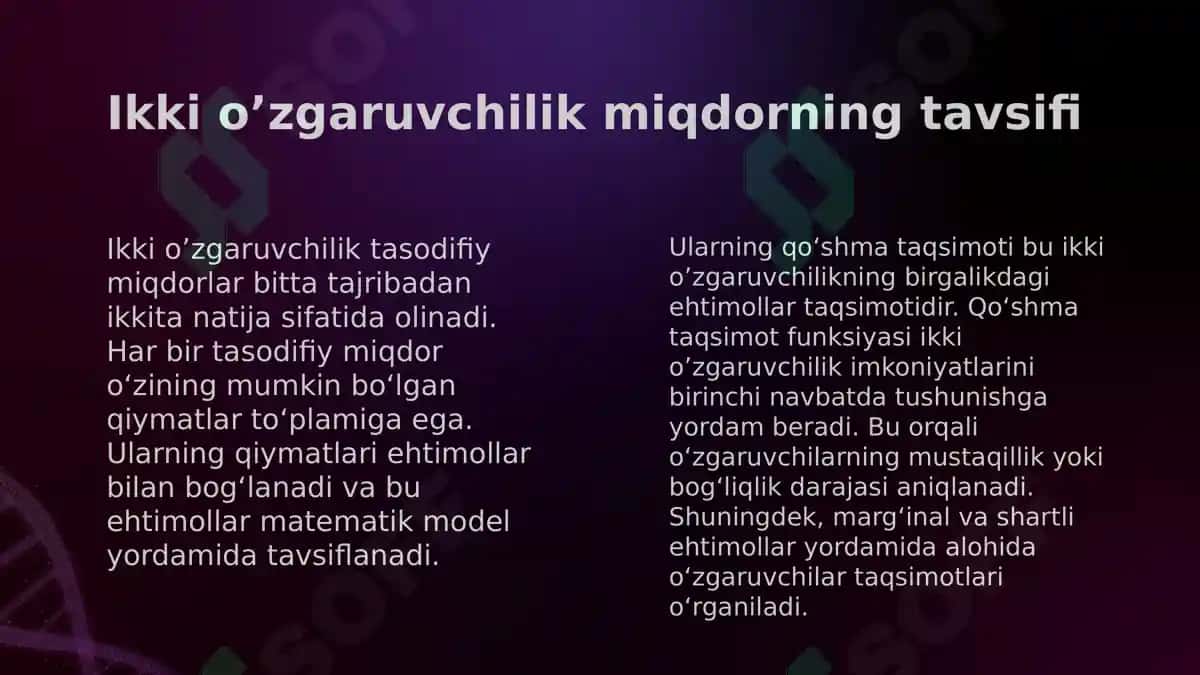 Ikki o’zgaruvchilik miqdorning tavsifi

Ikki o’zgaruvchilik tasodifiy miqdorlar bitta tajribadan ikkita natija sifatida olinadi. Har bir tasodifiy miqdor o‘zining mumkin bo‘lgan qiymatlar to‘plamiga ega. Ularning qiymatlari ehtimollar bilan bog‘lanadi va bu ehtimollar matematik model yordamida tavsiflanadi.

Ularning qo‘shma taqsimoti bu ikki o’zgaruvchilikning birgalikdagi ehtimollar taqsimotidir. Qo‘shma taqsimot funksiyasi ikki o’zgaruvchilik imkoniyatlarini birinchi navbatda tushunishga yordam beradi. Bu orqali o‘zgaruvchilarning mustaqillik yoki bog‘liqlik darajasi aniqlanadi. Shuningdek, marg‘inal va shartli ehtimollar yordamida alohida o‘zgaruvchilar taqsimotlari o‘rganiladi.